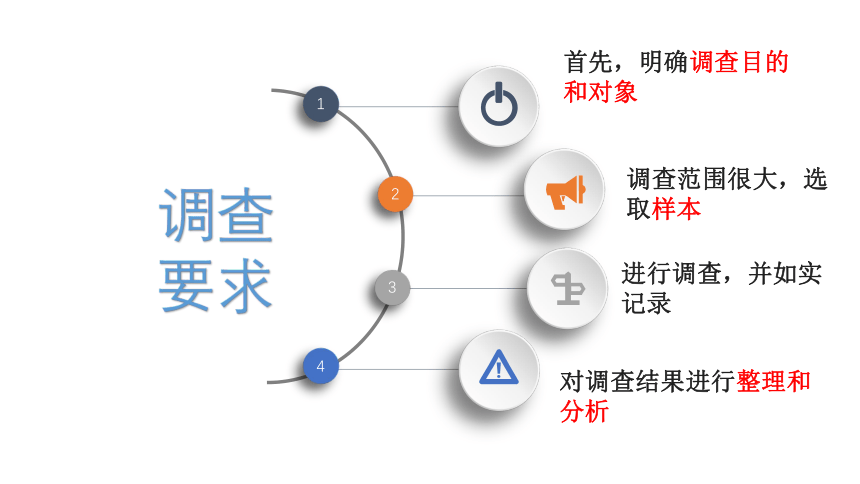 调查要求

1
首先，明确调查目的和对象

2
调查范围很大，选取样本

3
进行调查，并如实记录

4
对调查结果进行整理和分析